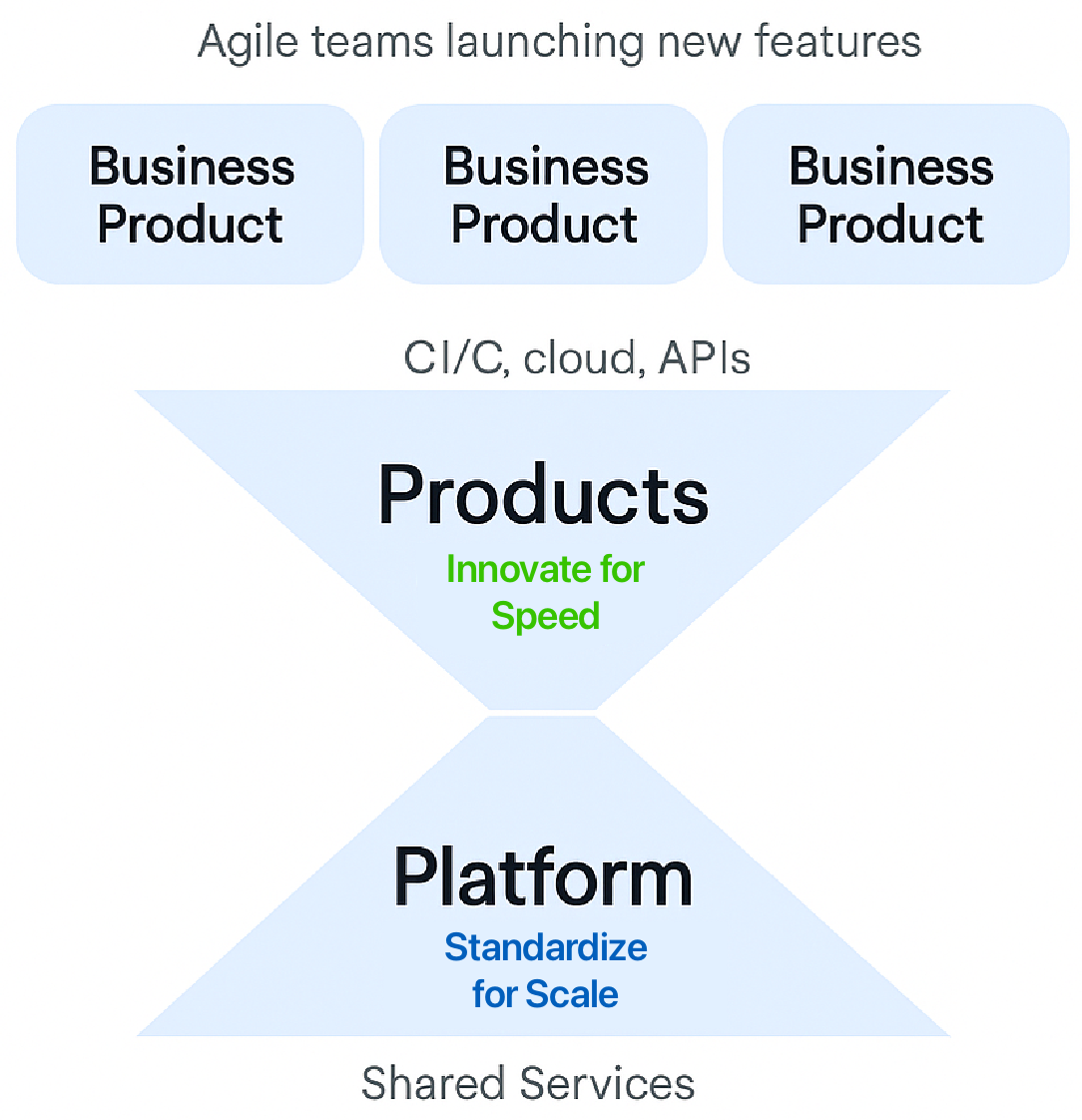 Agile teams launching new features

Business Product

Business Product

Business Product

CI/C, cloud, APIs

Products

Innovate for Speed

Platform

Standardize for Scale

Shared Services